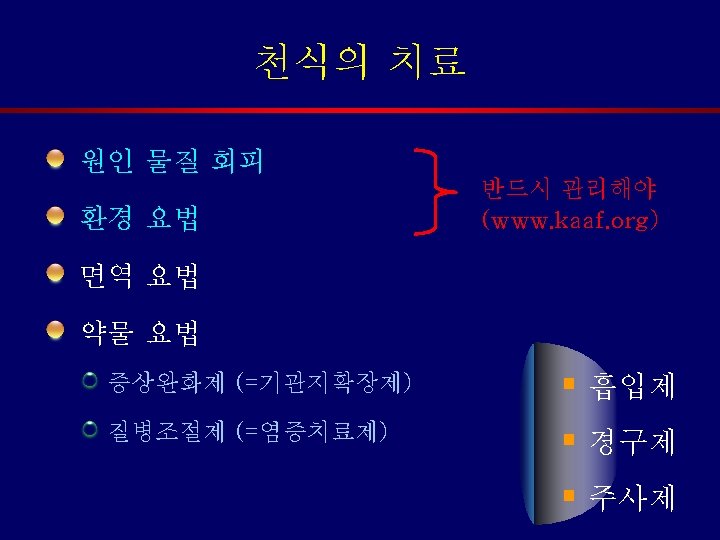 천식의 치료

원인 물질 회피

환경 요법

반드시 관리해야 (www.kaaf.org)

면역 요법

약물 요법

증상완화제 (=기관지확장제)

질병조절제 (=염증치료제)

흡입제

경구제

주사제